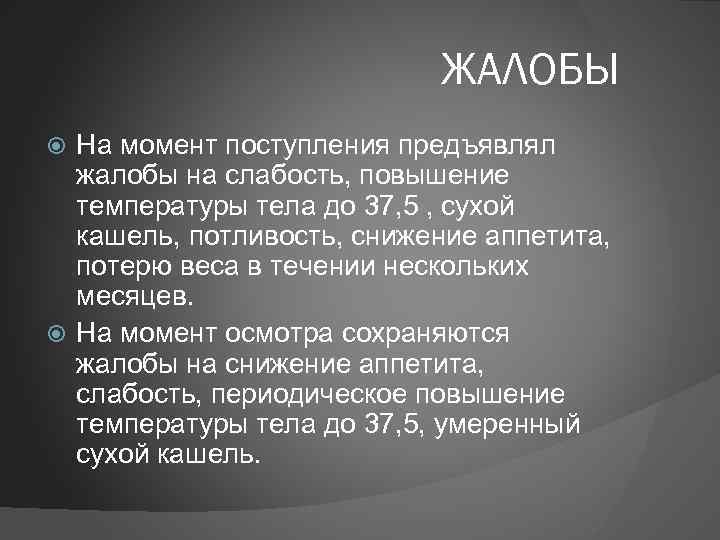 ЖАЛОБЫ

На момент поступления предъявлял жалобы на слабость, повышение температуры тела до 37,5 , сухой кашель, потливость, снижение аппетита, потерю веса в течении нескольких месяцев.

На момент осмотра сохраняются жалобы на снижение аппетита, слабость, периодическое повышение температуры тела до 37,5, умеренный сухой кашель.